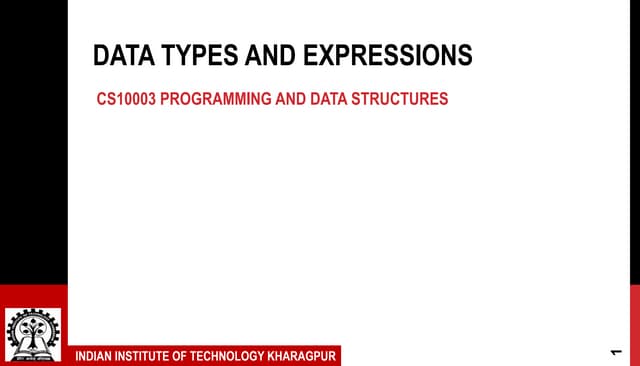 DATA TYPES AND EXPRESSIONS

CS10003 PROGRAMMING AND DATA STRUCTURES

INDIAN INSTITUTE OF TECHNOLOGY KHARAGPUR

1